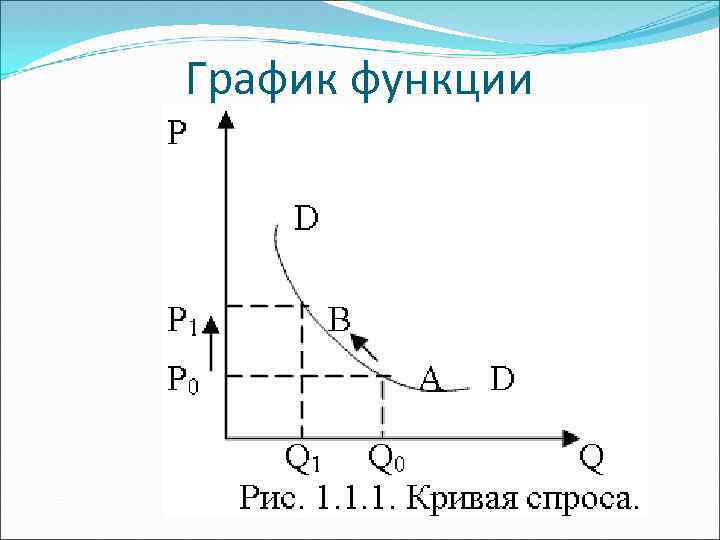 График функции

P

D

$P_1$

B

$P_0$

A

D

$Q_1$

$Q_0$

Q

Рис. 1.1.1. Кривая спроса.